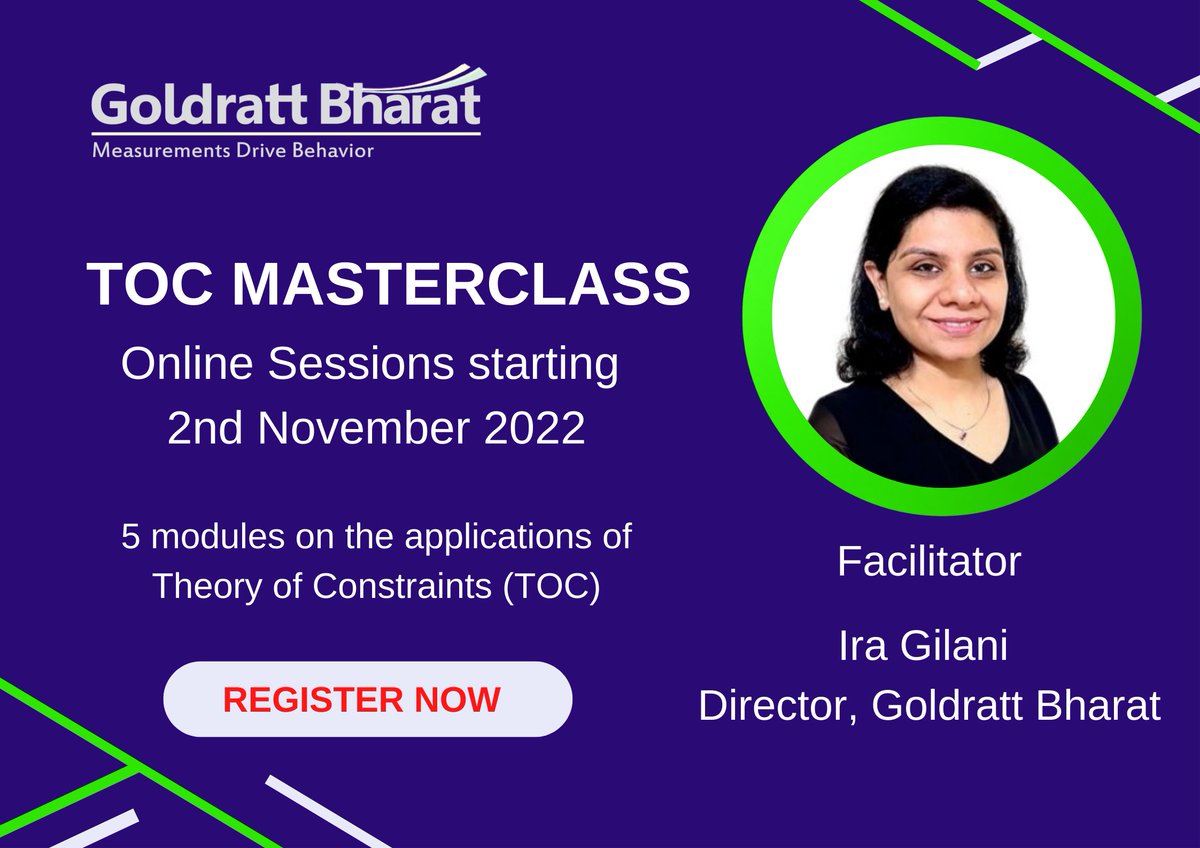 Goldratt Bharat
Measurements Drive Behavior

TOC MASTERCLASS
Online Sessions starting
2nd November 2022

5 modules on the applications of Theory of Constraints (TOC)

REGISTER NOW

Facilitator

Ira Gilani
Director, Goldratt Bharat